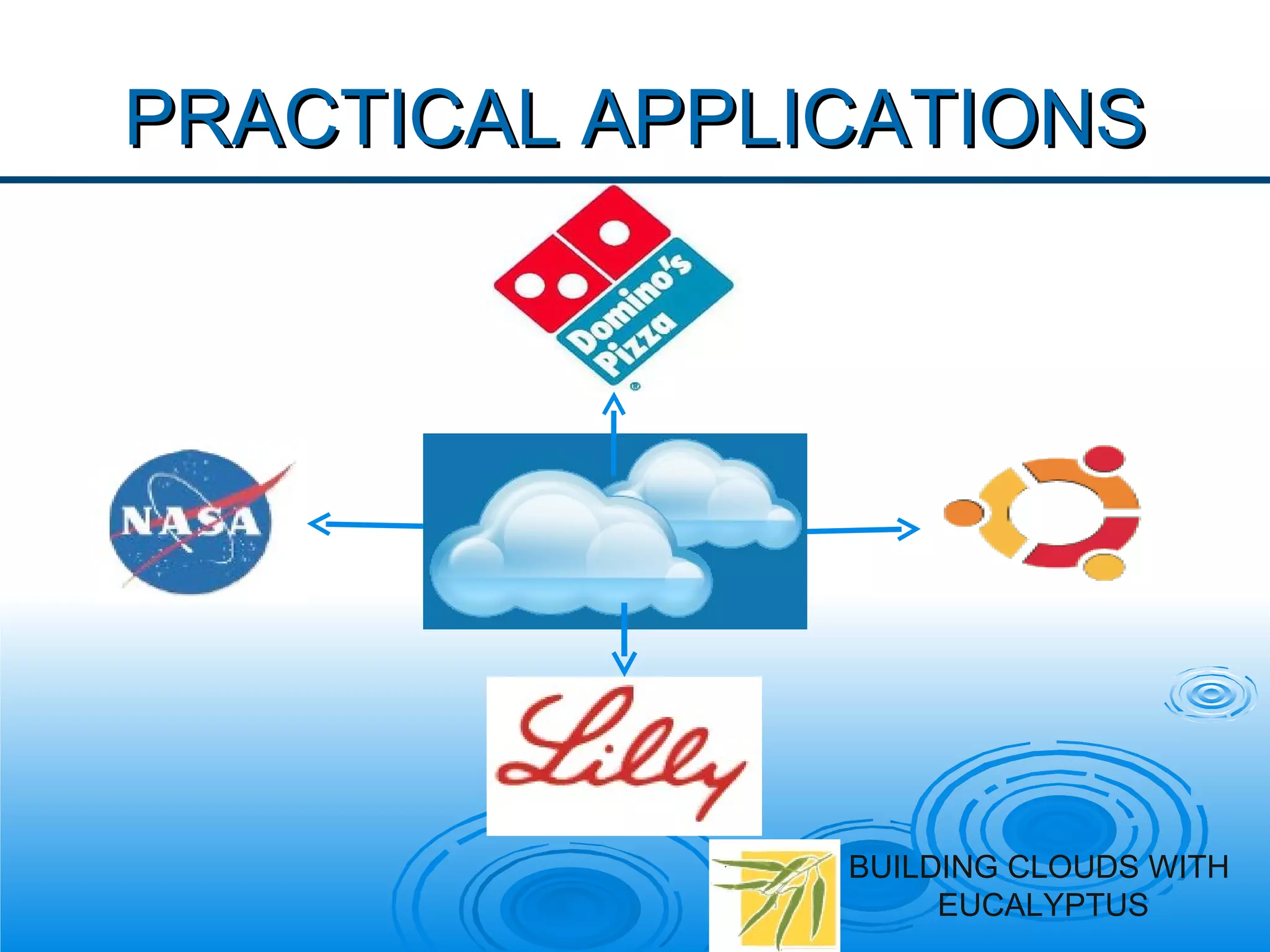 PRACTICAL APPLICATIONS

Domino's Pizza ®

NASA

Lilly

BUILDING CLOUDS WITH EUCALYPTUS